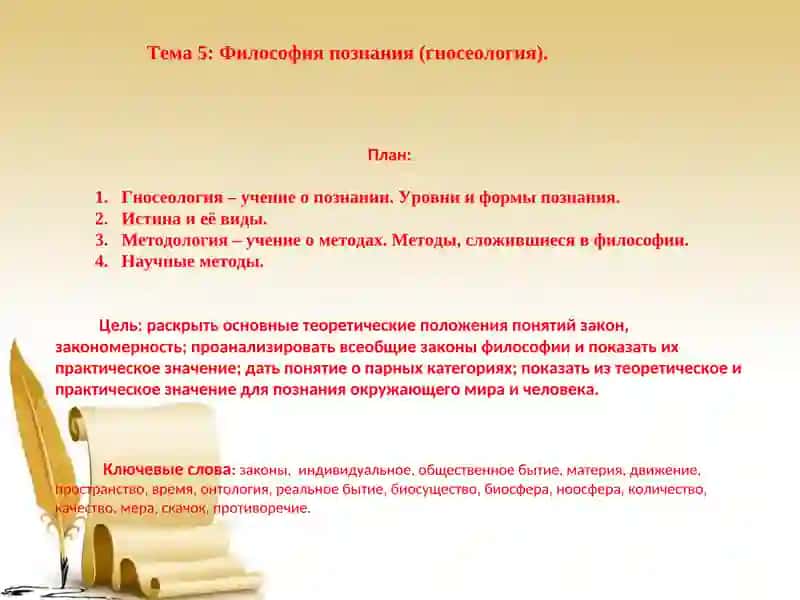 Тема 5: Философия познания (гносеология).

План:

1. Гносеология – учение о познании. Уровни и формы познания.
2. Истина и её виды.
3. Методология – учение о методах. Методы, сложившиеся в философии.
4. Научные методы.

Цель: раскрыть основные теоретические положения понятий закон, закономерность; проанализировать всеобщие законы философии и показать их практическое значение; дать понятие о парных категориях; показать из теоретическое и практическое значение для познания окружающего мира и человека.

Ключевые слова: законы, индивидуальное, общественное бытие, материя, движение, пространство, время, онтология, реальное бытие, биосущество, биосфера, ноосфера, количество, качество, мера, скачок, противоречие.